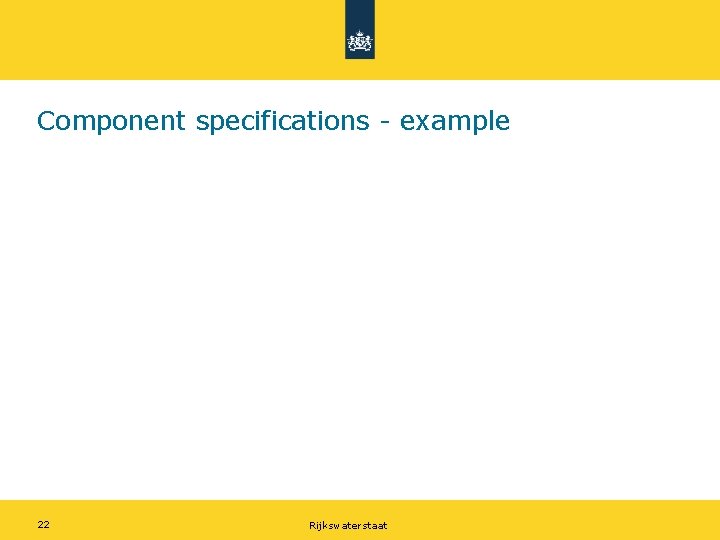 Component specifications - example

22

Rijkswaterstaat